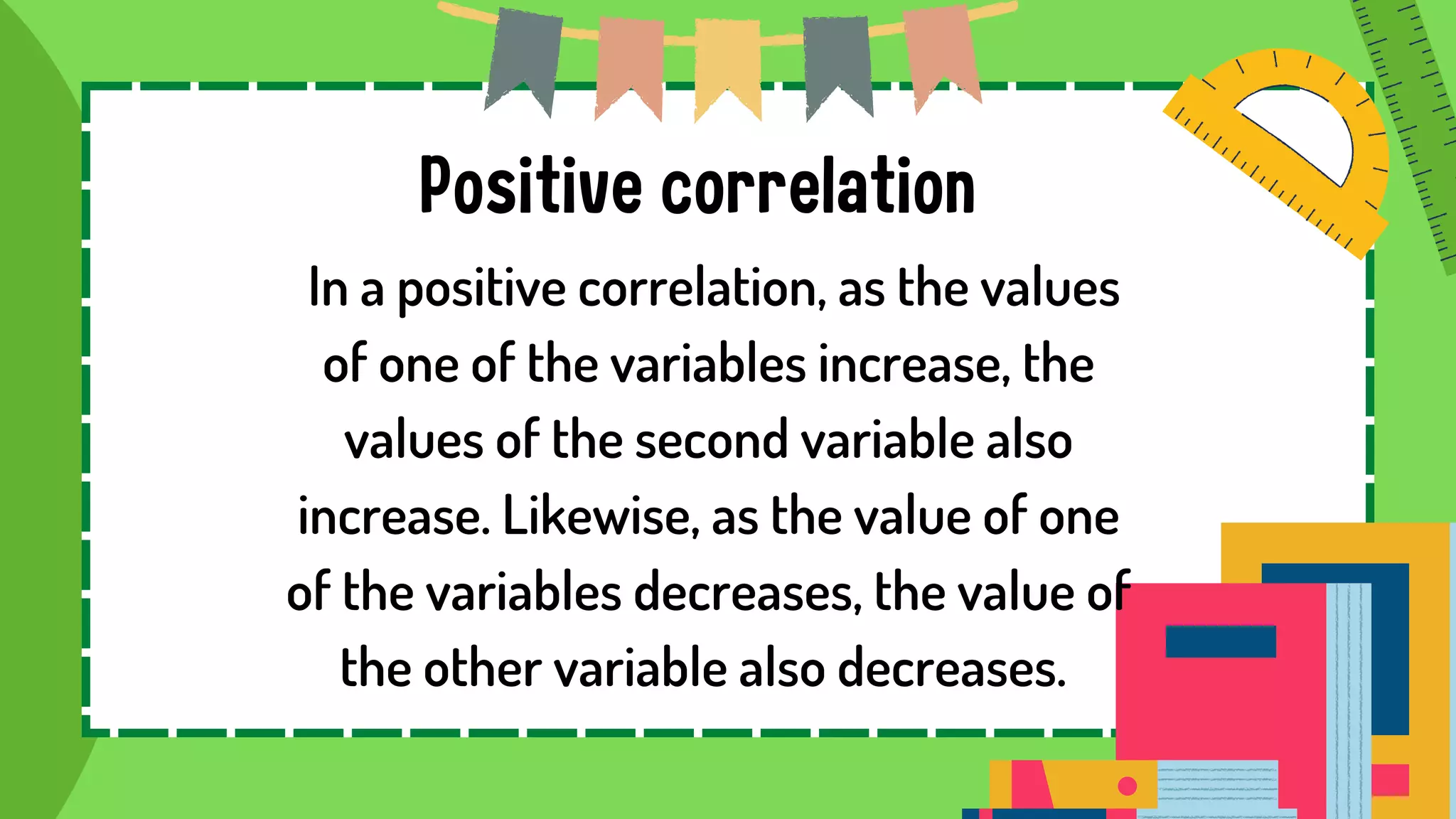 Positive correlation

In a positive correlation, as the values of one of the variables increase, the values of the second variable also increase. Likewise, as the value of one of the variables decreases, the value of the other variable also decreases.